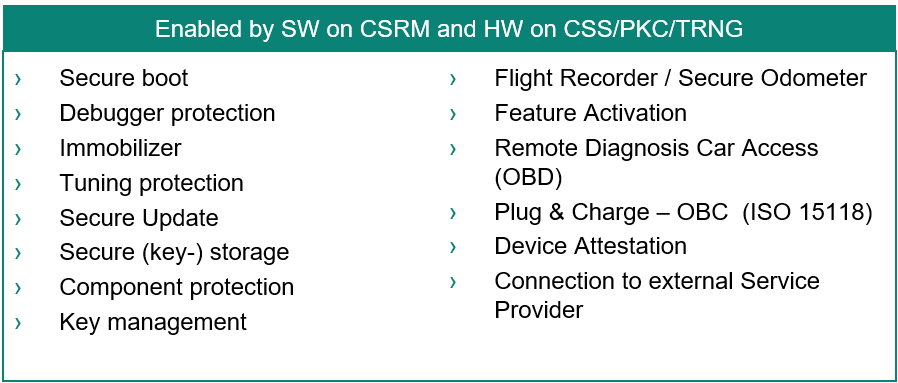 Enabled by SW on CSRM and HW on CSS/PKC/TRNG

› Secure boot
› Debugger protection
› Immobilizer
› Tuning protection
› Secure Update
› Secure (key-) storage
› Component protection
› Key management

› Flight Recorder / Secure Odometer
› Feature Activation
› Remote Diagnosis Car Access (OBD)
› Plug & Charge – OBC (ISO 15118)
› Device Attestation
› Connection to external Service Provider